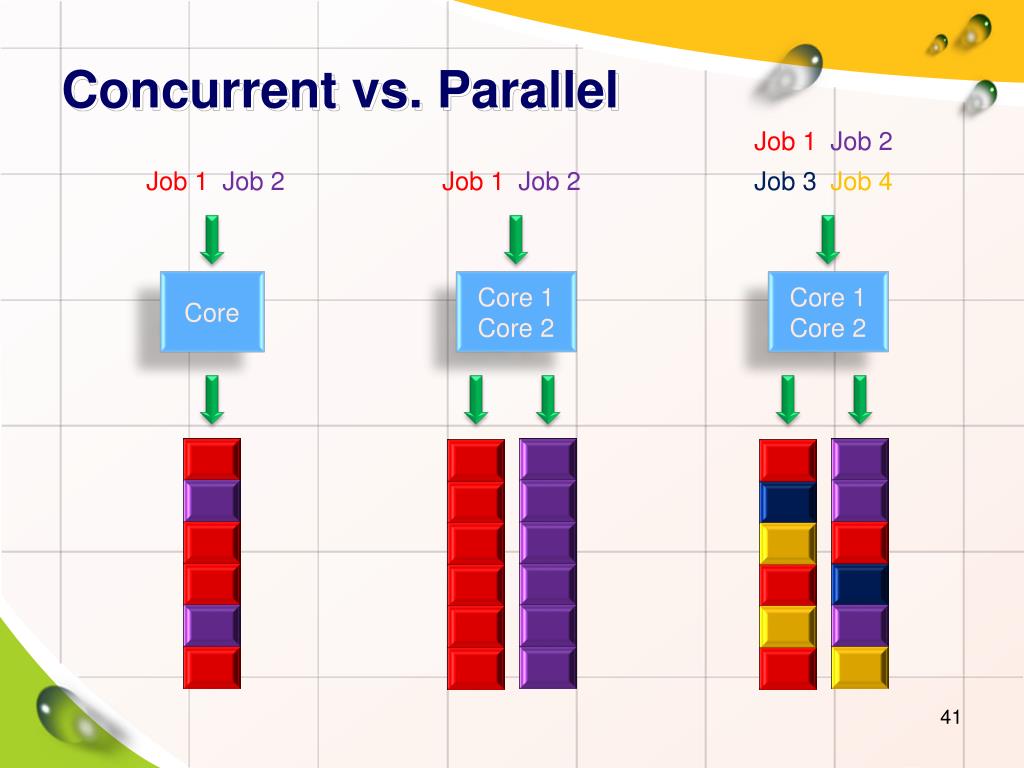 Concurrent vs. Parallel

Job 1 Job 2

Core

Job 1 Job 2

Core 1
Core 2

Job 1 Job 2
Job 3 Job 4

Core 1
Core 2

41